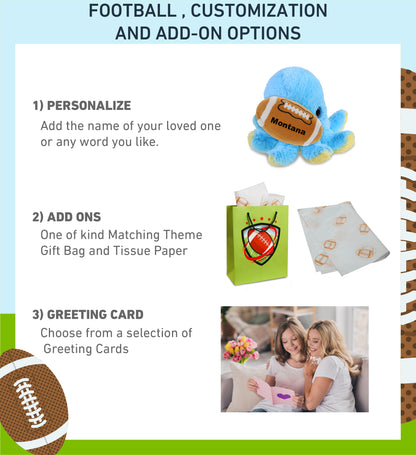 FOOTBALL , CUSTOMIZATION AND ADD-ON OPTIONS

1) PERSONALIZE
Add the name of your loved one or any word you like.

Montana

2) ADD ONS
One of kind Matching Theme Gift Bag and Tissue Paper

3) GREETING CARD
Choose from a selection of Greeting Cards